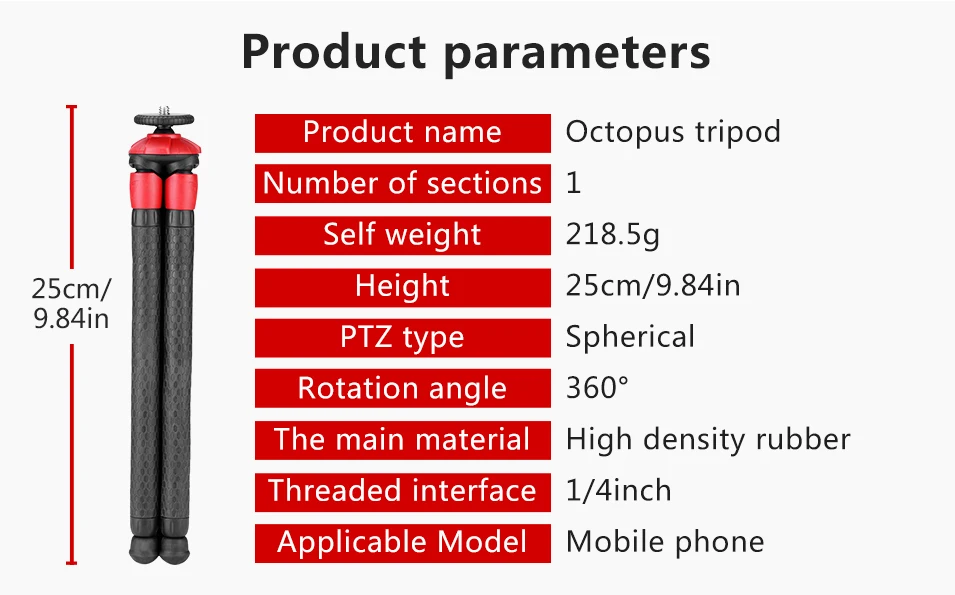 Product parameters

25cm/
9.84in

| Product name | Octopus tripod |
|---|---|
| Number of sections | 1 |
| Self weight | 218.5g |
| Height | 25cm/9.84in |
| PTZ type | Spherical |
| Rotation angle | 360° |
| The main material | High density rubber |
| Threaded interface | 1/4inch |
| Applicable Model | Mobile phone |